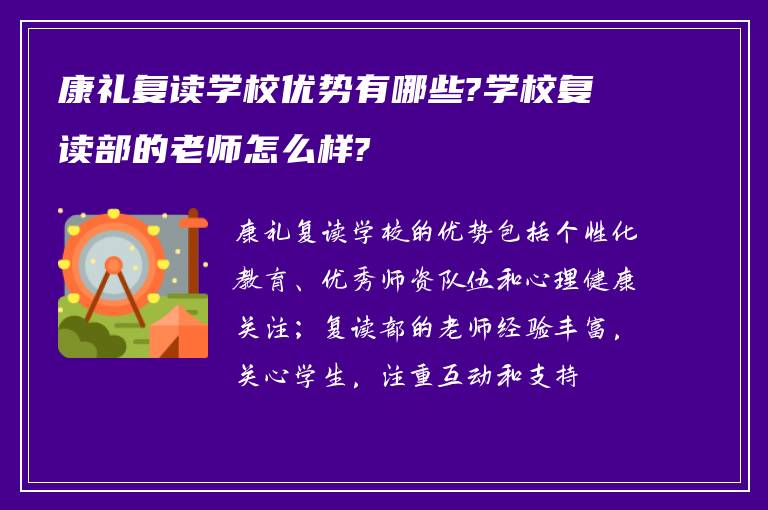 康礼复读学校优势有哪些?学校复读部的老师怎么样?

康礼复读学校的优势包括个性化教育、优秀师资队伍和心理健康关注；复读部的老师经验丰富，关心学生，注重互动和支持